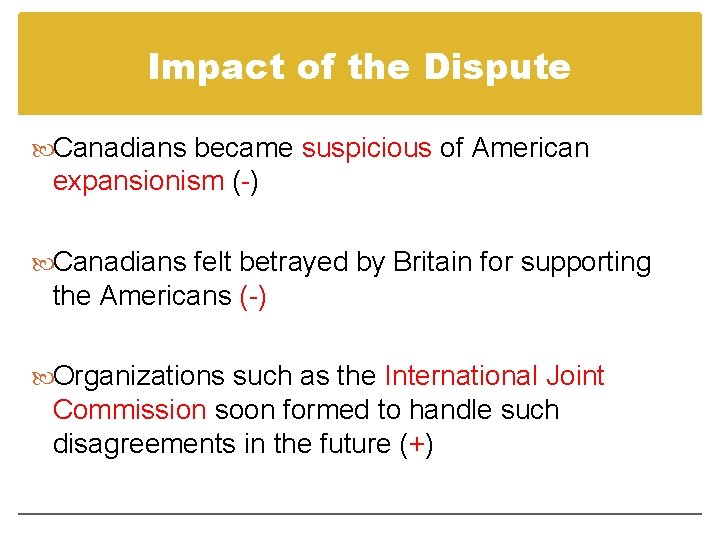 Impact of the Dispute

Canadians became suspicious of American expansionism (-)

Canadians felt betrayed by Britain for supporting the Americans (-)

Organizations such as the International Joint Commission soon formed to handle such disagreements in the future (+)